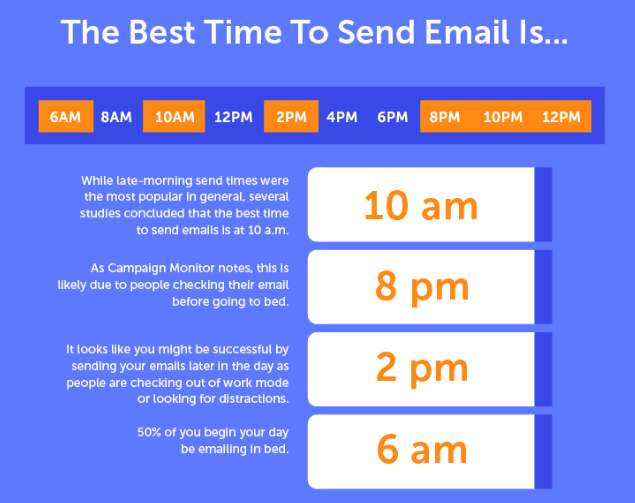 The Best Time To Send Email Is...

6AM 8AM 10AM 12PM 2PM 4PM 6PM 8PM 10PM 12PM

While late-morning send times were the most popular in general, several studies concluded that the best time to send emails is at 10 a.m.

10 am

As Campaign Monitor notes, this is likely due to people checking their email before going to bed.

8 pm

It looks like you might be successful by sending your emails later in the day as people are checking out of work mode or looking for distractions.

2 pm

50% of you begin your day be emailing in bed.

6 am